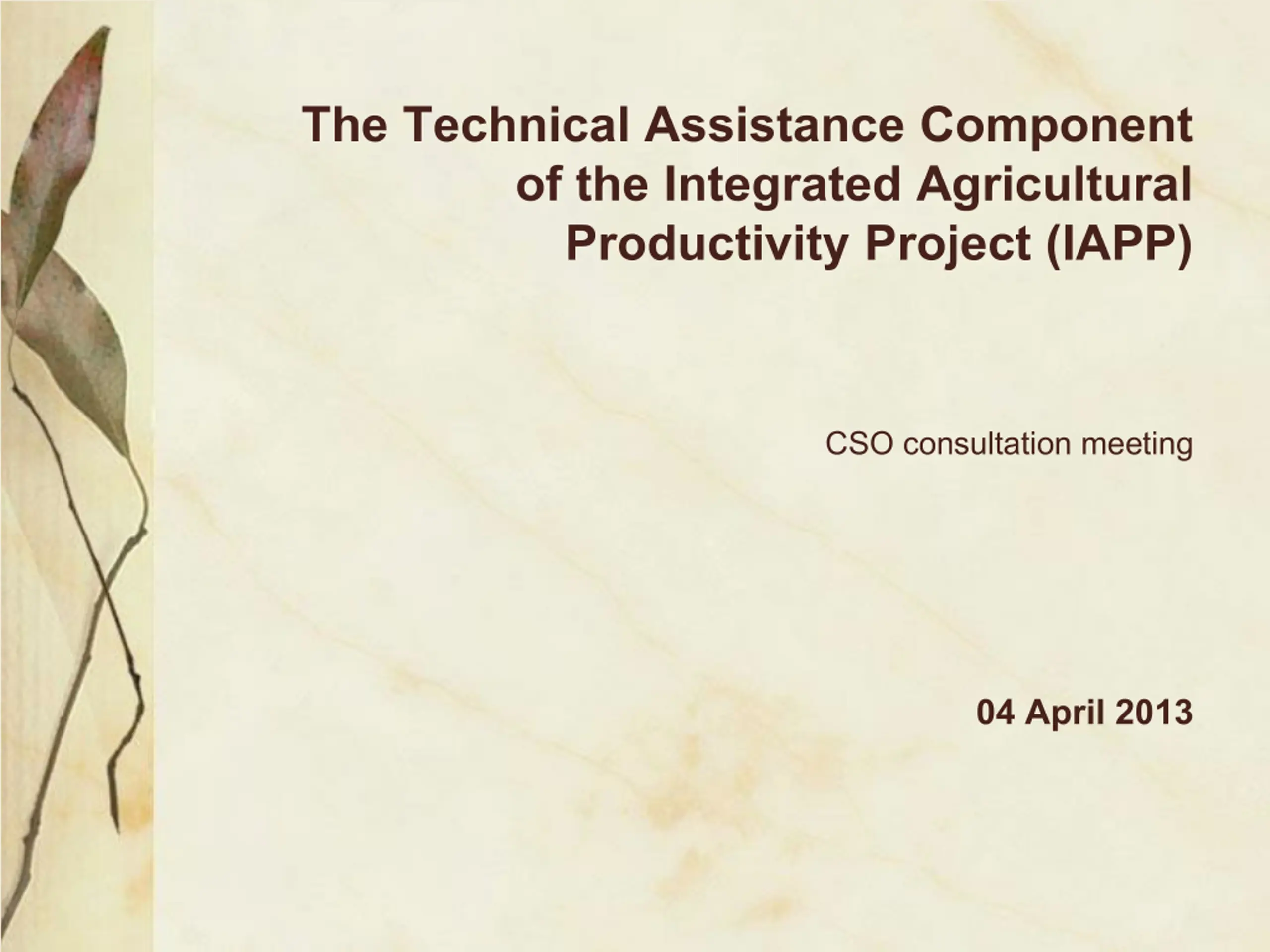 The Technical Assistance Component of the Integrated Agricultural Productivity Project (IAPP)

CSO consultation meeting

04 April 2013